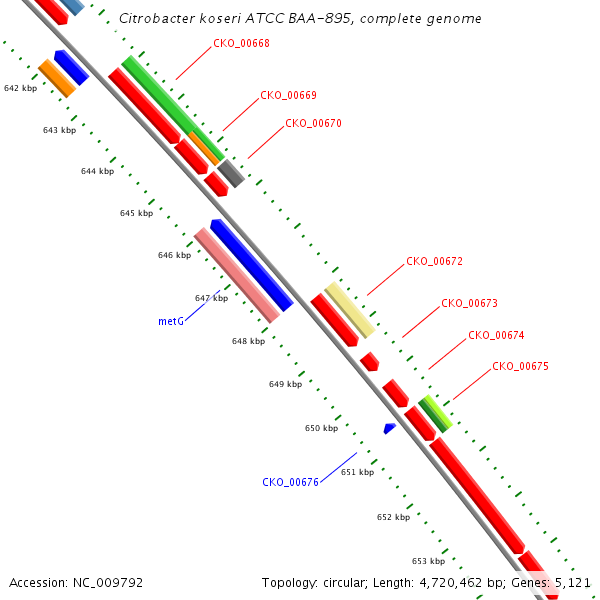 Citrobacter koseri ATCC BAA-895, complete genome

CKO_00668

CKO_00669

CKO_00670

642 kbp

643 kbp

644 kbp

645 kbp

646 kbp

647 kbp

metG

648 kbp

CKO_00672

CKO_00673

CKO_00674

CKO_00675

649 kbp

650 kbp

651 kbp

CKO_00676

652 kbp

653 kbp

Accession: NC_009792

Topology: circular; Length: 4,720,462 bp; Genes: 5,121